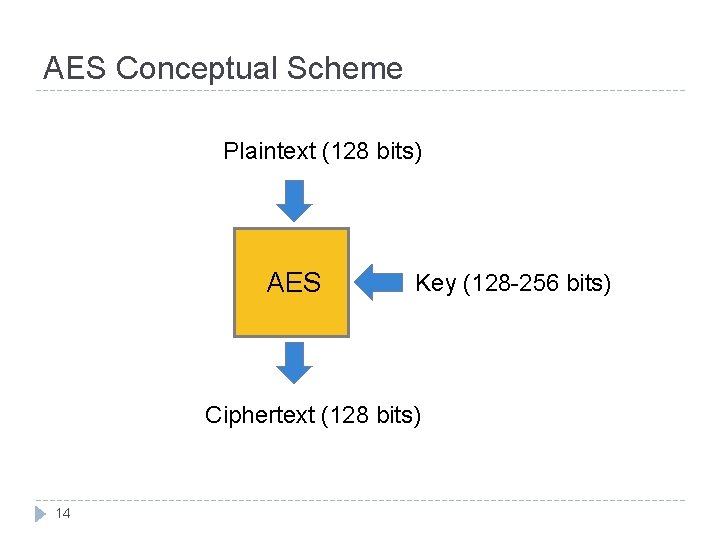 AES Conceptual Scheme

Plaintext (128 bits)

AES

Key (128-256 bits)

Ciphertext (128 bits)

14